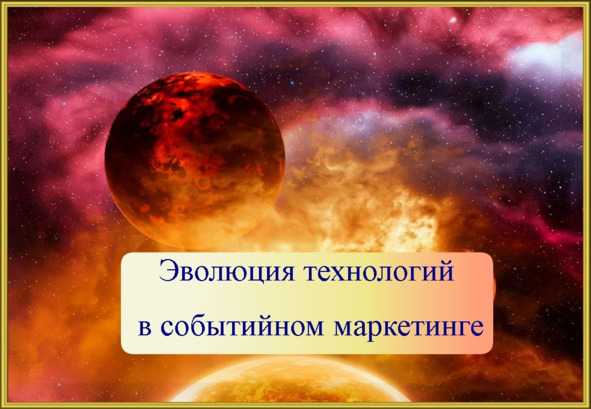 Эволюция технологий
в событийном маркетинге